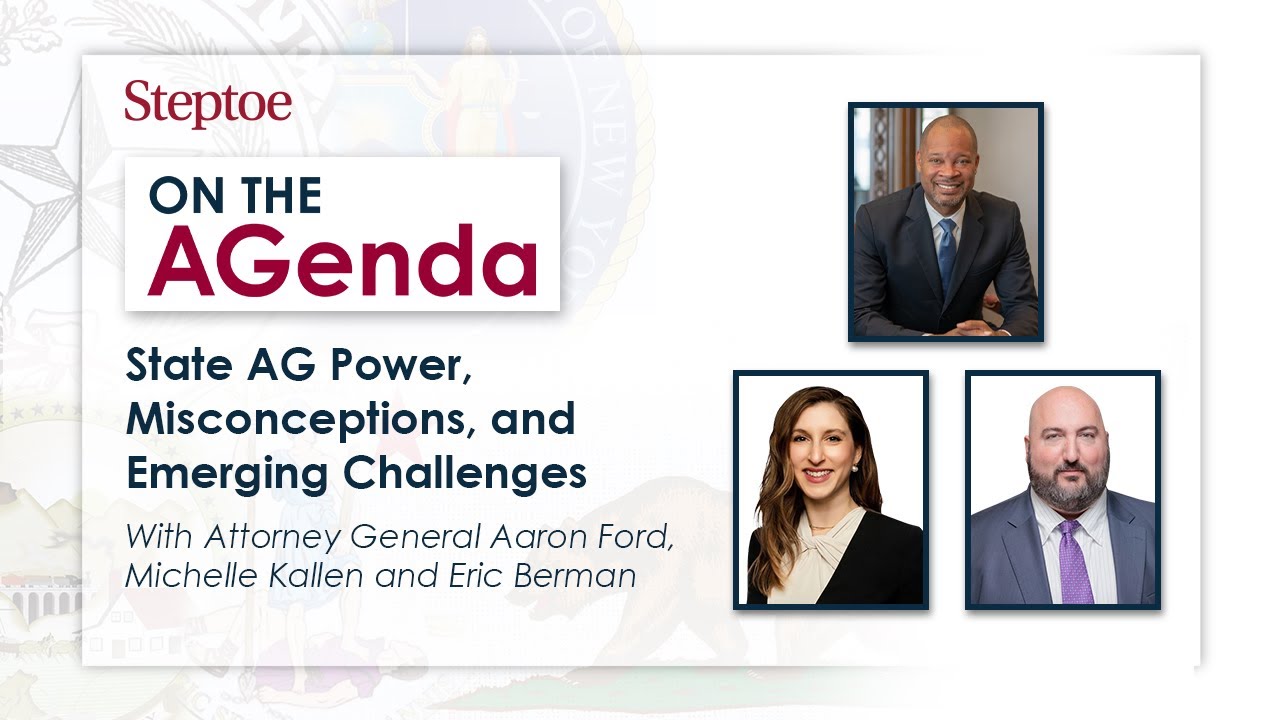 Steptoe

ON THE
AGenda

State AG Power, Misconceptions, and Emerging Challenges

With Attorney General Aaron Ford, Michelle Kallen and Eric Berman